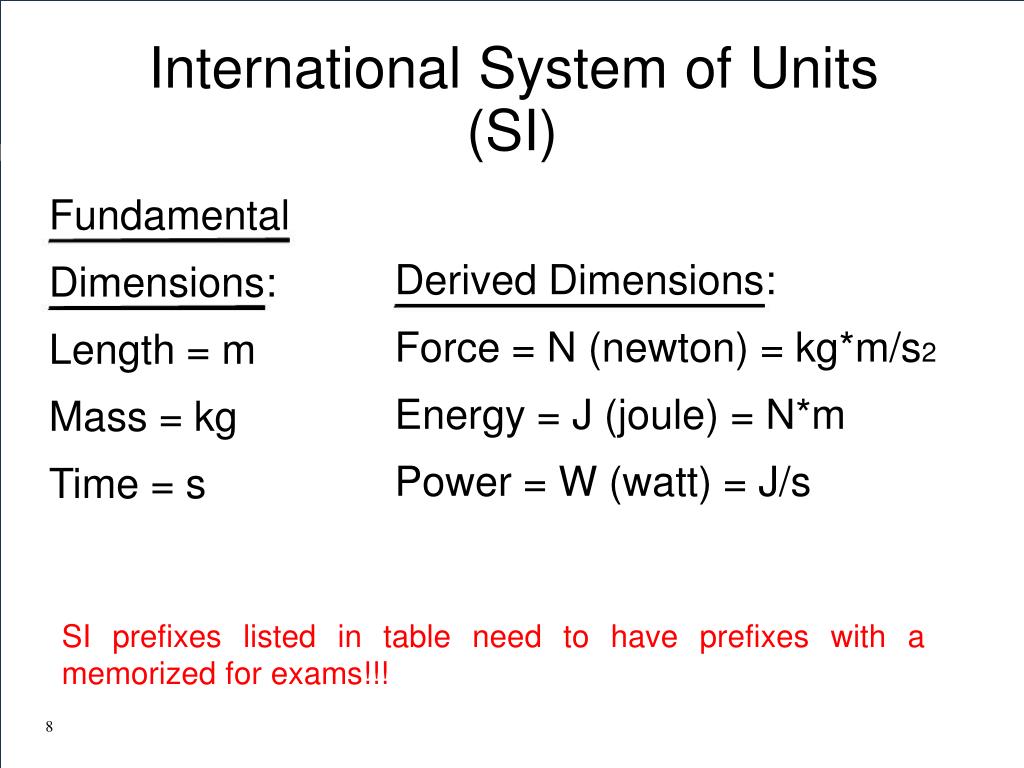 International System of Units (SI)

Fundamental Dimensions:

Length = m

Mass = kg

Time = s

Derived Dimensions:

Force = N (newton) = kg*m/s2

Energy = J (joule) = N*m

Power = W (watt) = J/s

SI prefixes listed in table need to have prefixes with a memorized for exams!!!

8